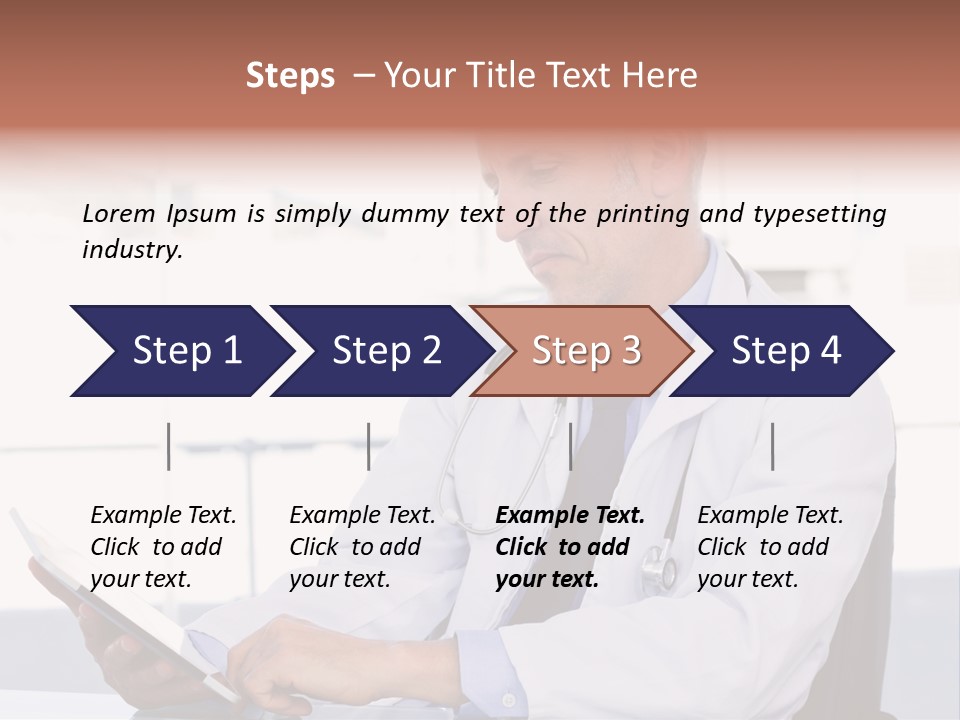 Steps – Your Title Text Here

Lorem Ipsum is simply dummy text of the printing and typesetting industry.

Step 1

Step 2

Step 3

Step 4

Example Text. Click to add your text.

Example Text. Click to add your text.

Example Text. Click to add your text.

Example Text. Click to add your text.